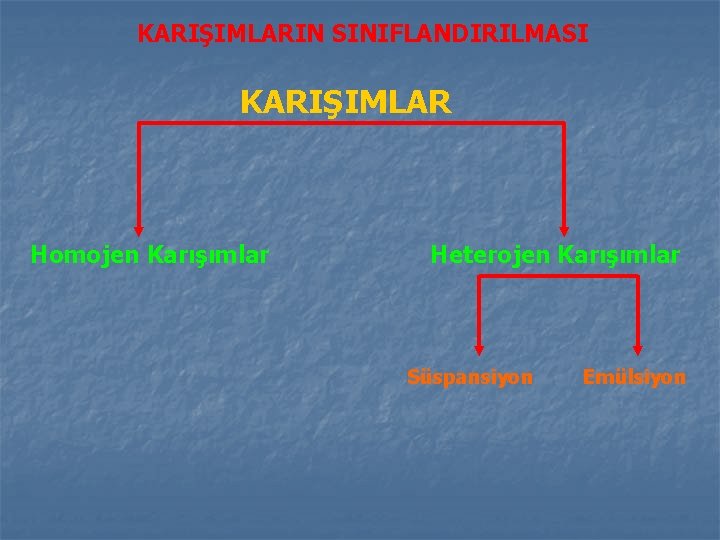 KARIŞIMLARIN SINIFLANDIRILMASI

KARIŞIMLAR

Homojen Karışımlar

Heterojen Karışımlar

Süspansiyon

Emülsiyon